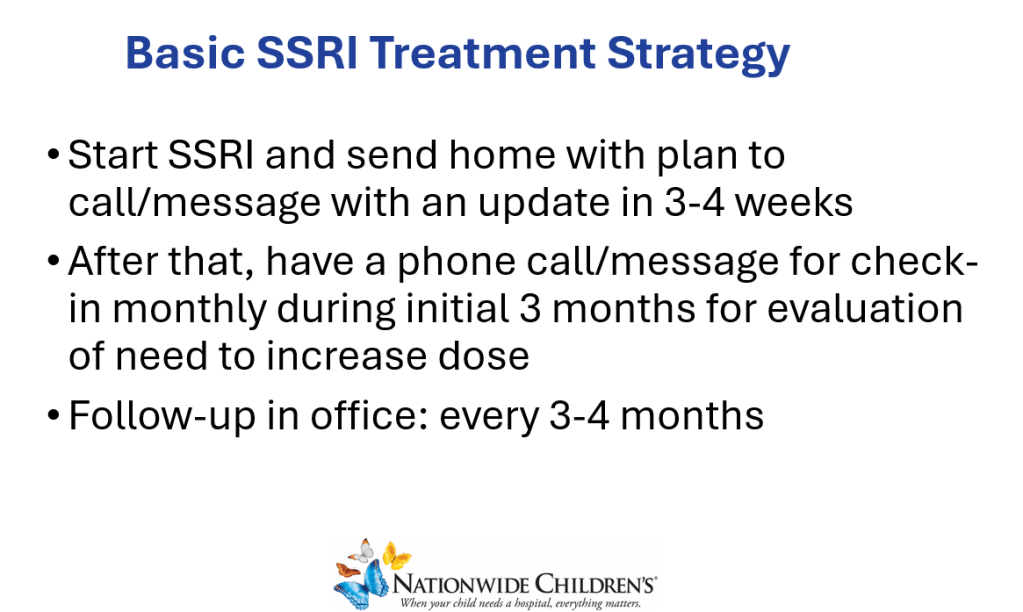 Basic SSRI Treatment Strategy

• Start SSRI and send home with plan to call/message with an update in 3-4 weeks

• After that, have a phone call/message for check-in monthly during initial 3 months for evaluation of need to increase dose

• Follow-up in office: every 3-4 months

NATIONWIDE CHILDREN'S
When your child needs a hospital, everything matters.